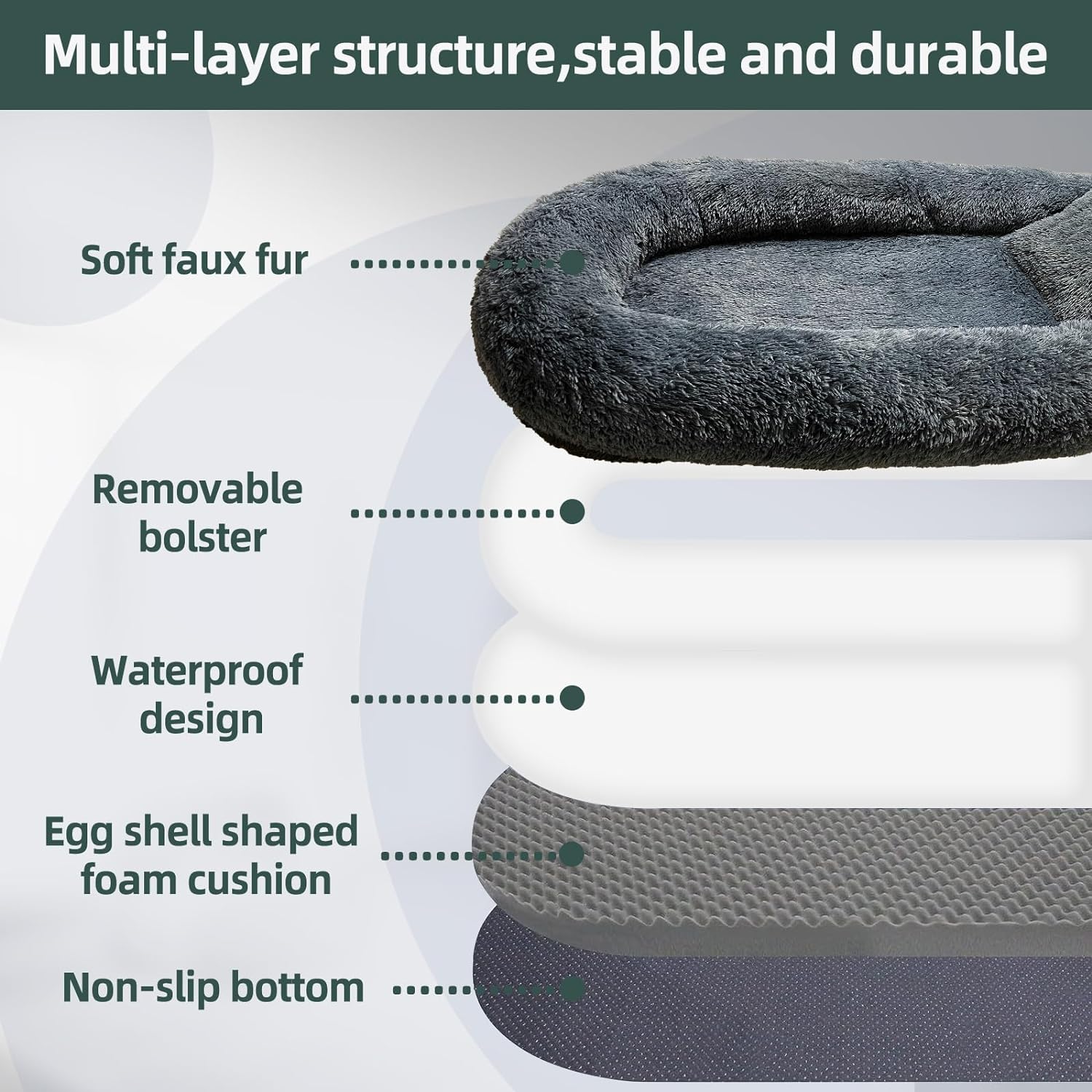 Multi-layer structure,stable and durable

Soft faux fur

Removable bolster

Waterproof design

Egg shell shaped foam cushion

Non-slip bottom